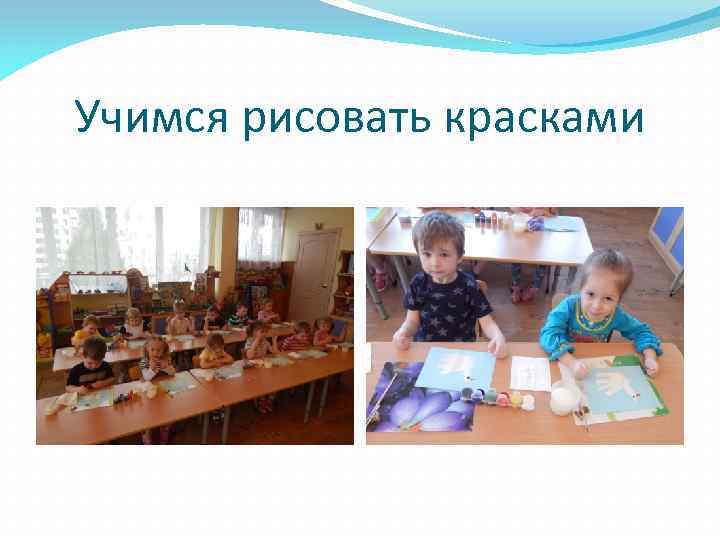 Учимся рисовать красками